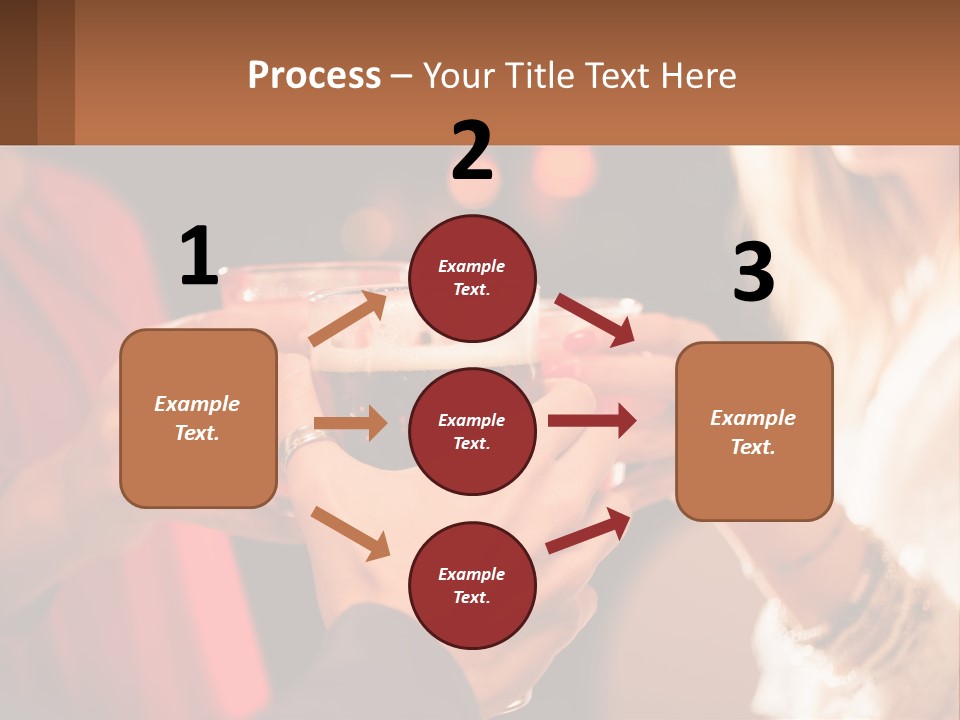 Process – Your Title Text Here

1

Example Text.

2

Example Text.

Example Text.

Example Text.

3

Example Text.